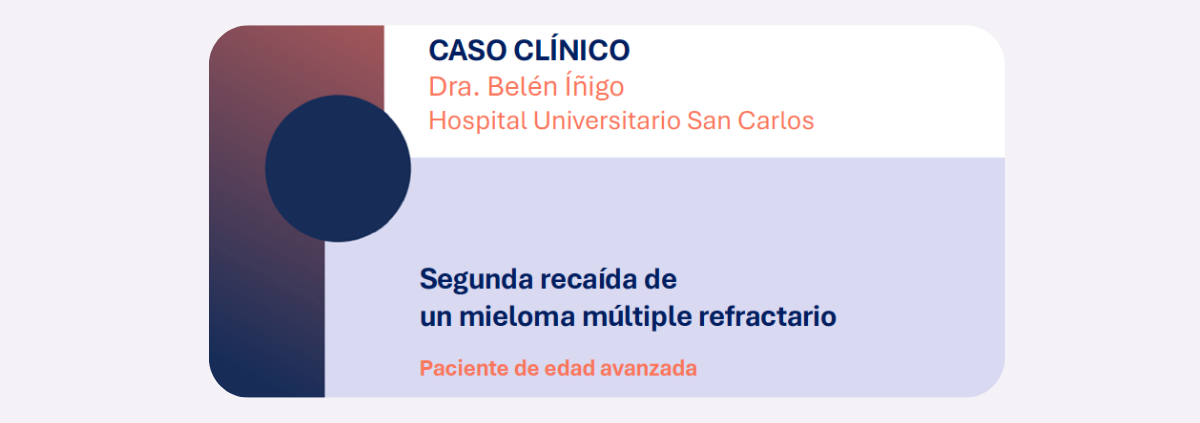 CASO CLÍNICO
Dra. Belén Íñigo
Hospital Universitario San Carlos

Segunda recaída de un mieloma múltiple refractario

Paciente de edad avanzada